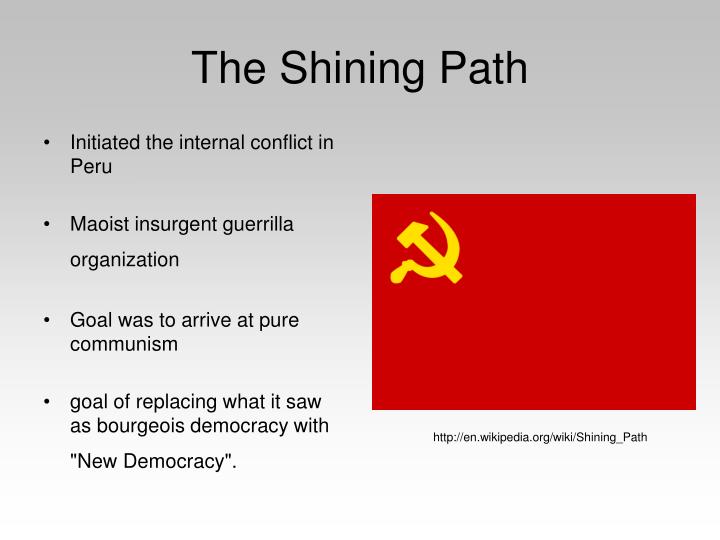 The Shining Path

• Initiated the internal conflict in Peru

• Maoist insurgent guerrilla organization

• Goal was to arrive at pure communism

• goal of replacing what it saw as bourgeois democracy with "New Democracy".

http://en.wikipedia.org/wiki/Shining_Path